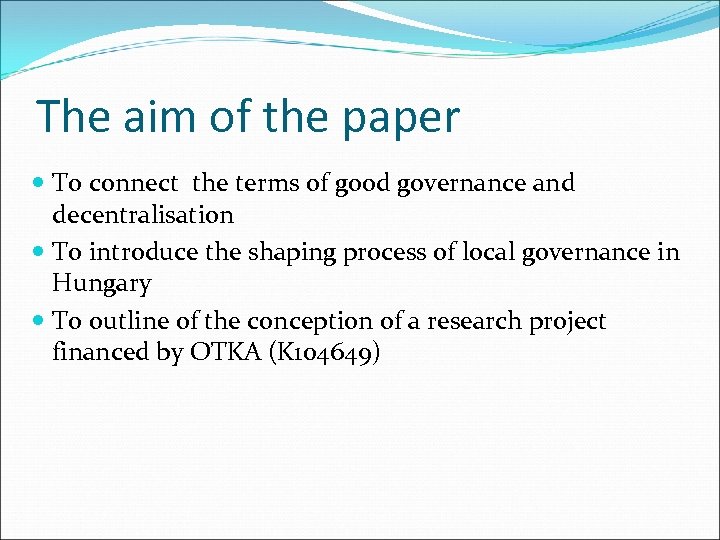 The aim of the paper

- To connect  the terms of good governance and decentralisation
- To introduce the shaping process of local governance in Hungary
- To outline of the conception of a research project financed by OTKA (K104649)